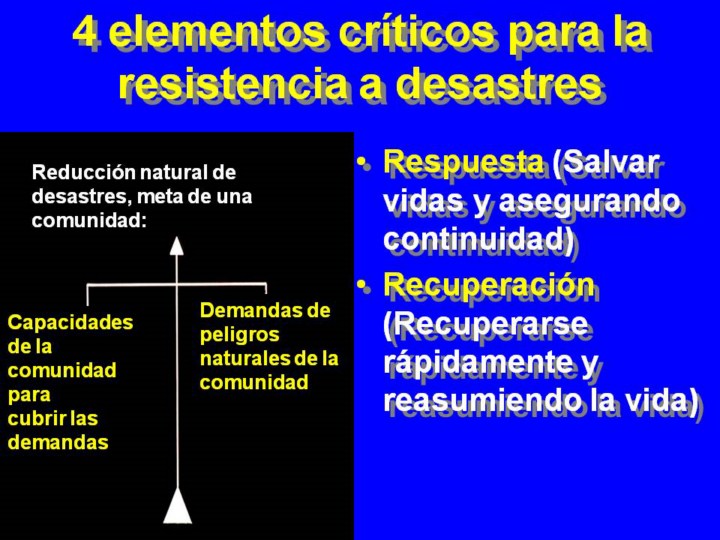 4 elementos críticos para la resistencia a desastres

Reducción natural de desastres, meta de una comunidad:

Capacidades de la comunidad para cubrir las demandas

Demandas de peligros naturales de la comunidad

• Respuesta (Salvar vidas y asegurando continuidad)
• Recuperación (Recuperarse rápidamente y reasumiendo la vida)